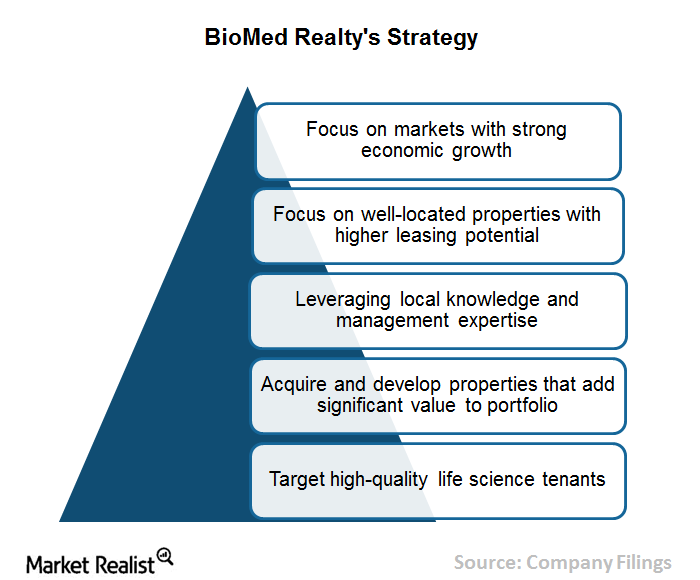 BioMed Realty's Strategy

Focus on markets with strong economic growth

Focus on well-located properties with higher leasing potential

Leveraging local knowledge and management expertise

Acquire and develop properties that add significant value to portfolio

Target high-quality life science tenants

Market Realist

Source: Company Filings